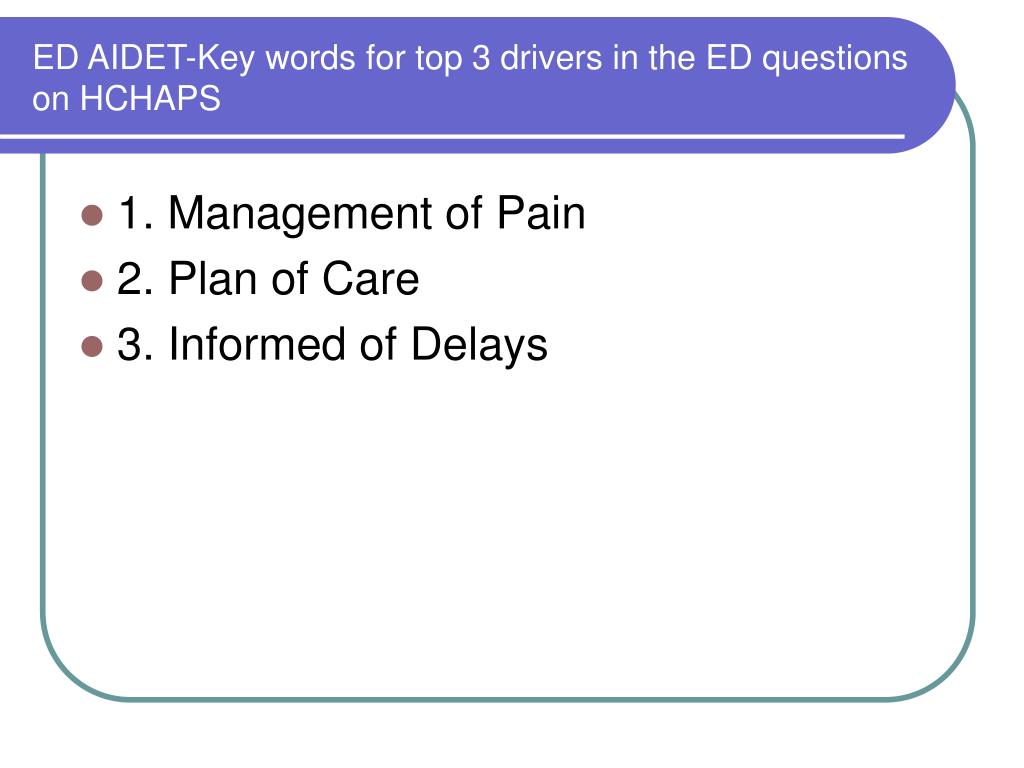 ED AIDET-Key words for top 3 drivers in the ED questions on HCHAPS

- 1. Management of Pain
- 2. Plan of Care
- 3. Informed of Delays